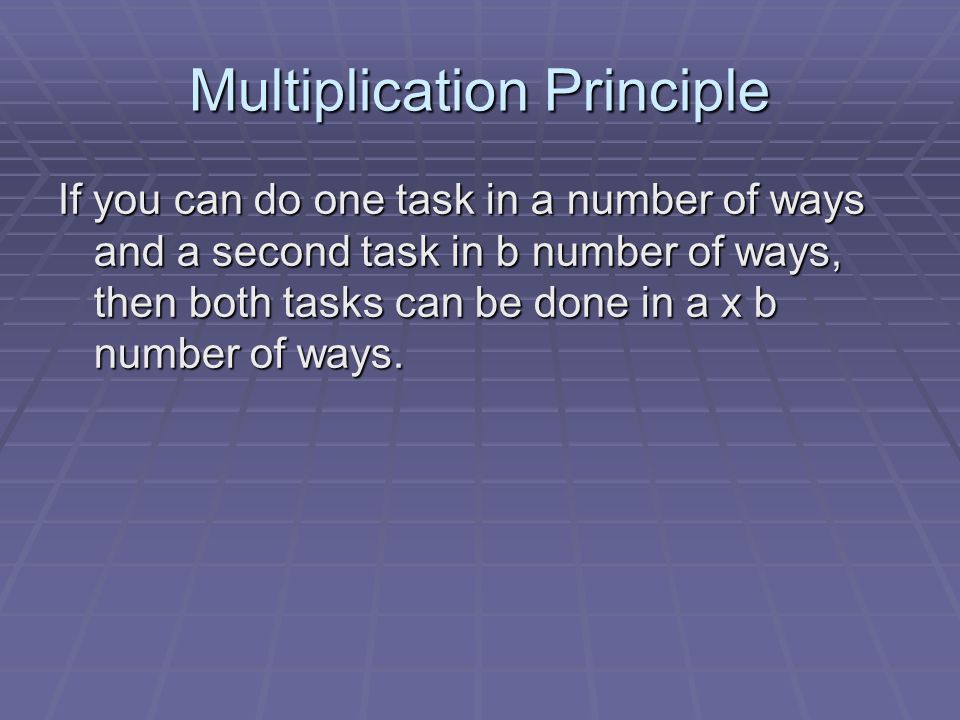 Multiplication Principle

If you can do one task in a number of ways and a second task in b number of ways, then both tasks can be done in a x b number of ways.